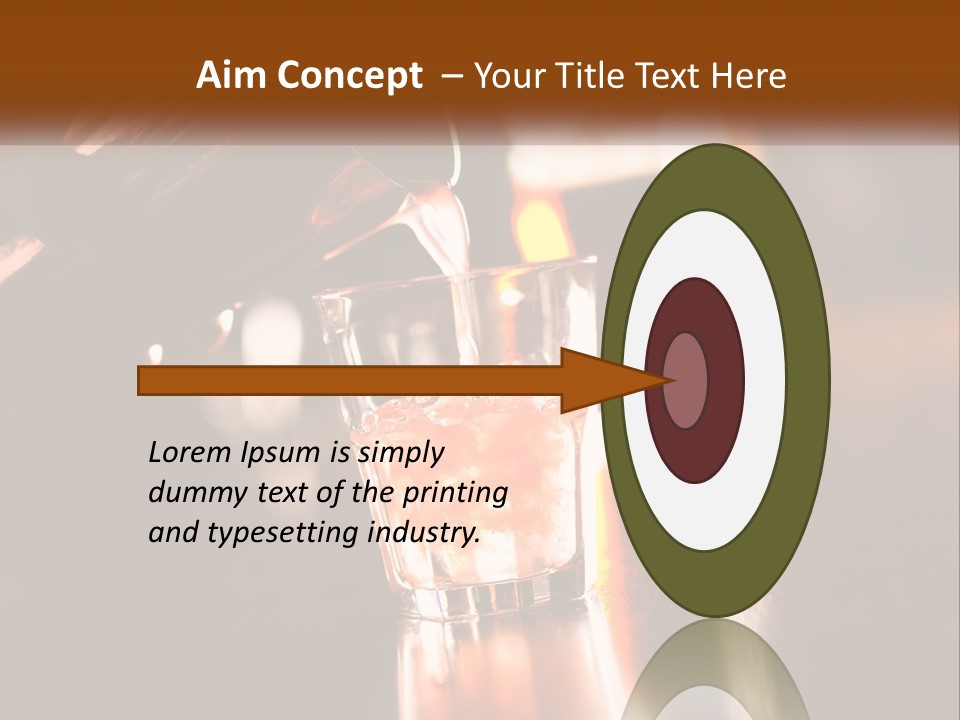 Aim Concept – Your Title Text Here

Lorem Ipsum is simply dummy text of the printing and typesetting industry.